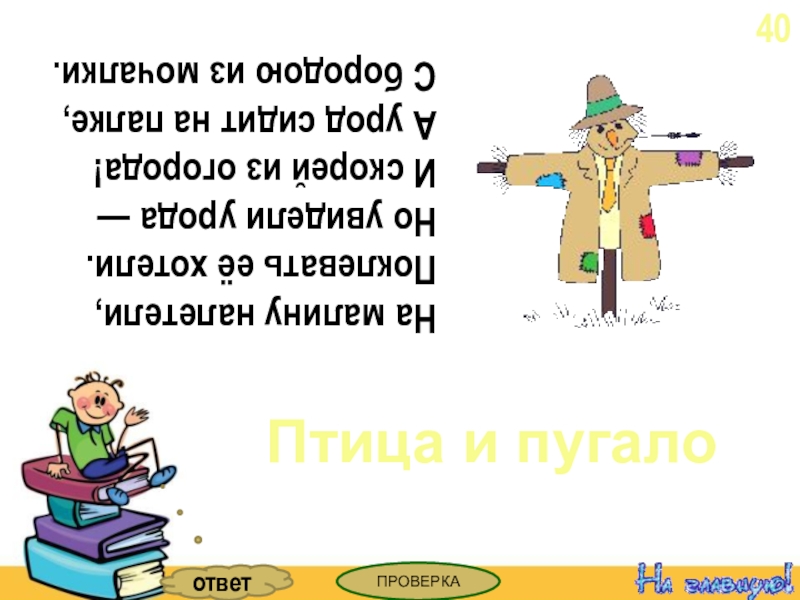 40

На малину налетели,
Поклевать её хотели.
Но увидели урода —
И скорей из огорода!
А урод сидит на палке,
С бородою из мочалки.

Птица и пугало

ответ

ПРОВЕРКА

На главную!